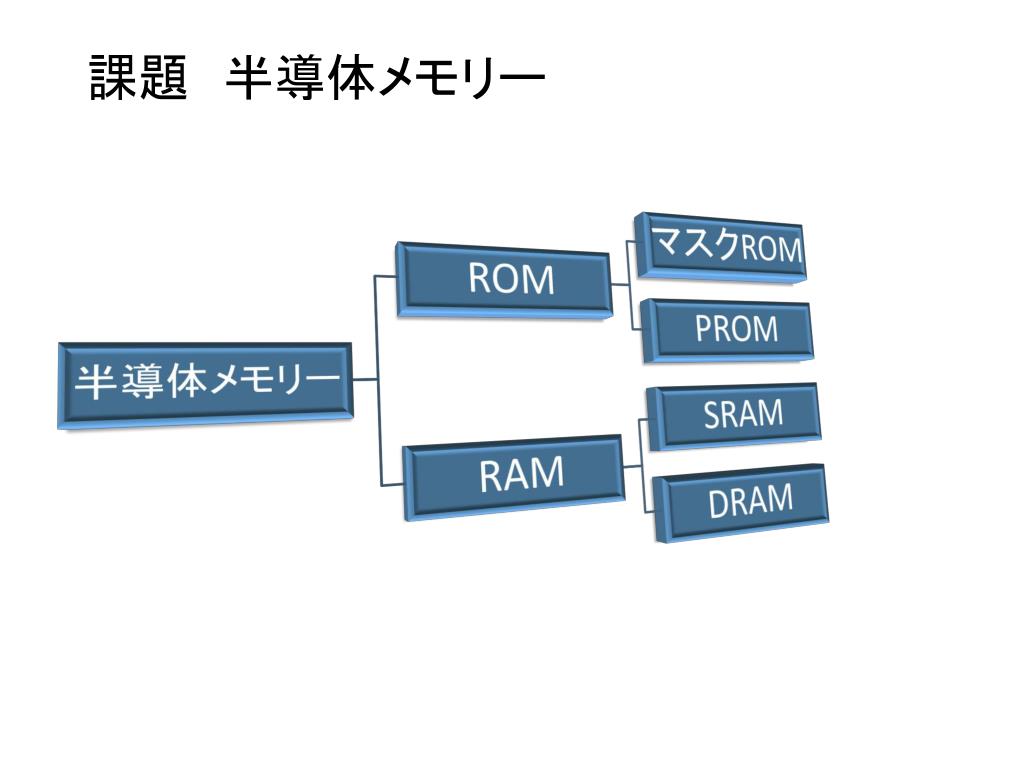 課題　半導体メモリー

半導体メモリー

ROM

マスクROM

PROM

RAM

SRAM

DRAM